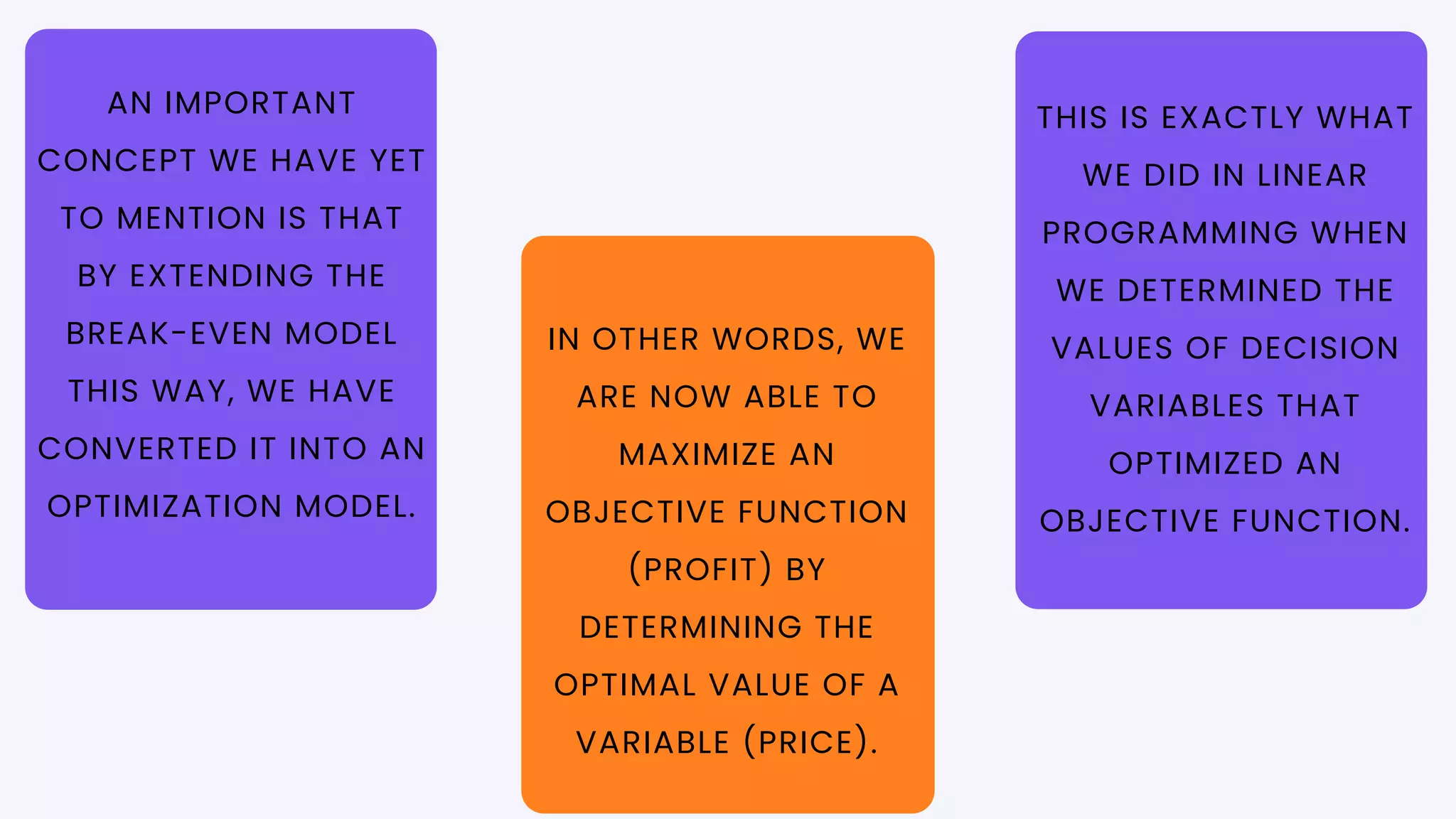 AN IMPORTANT CONCEPT WE HAVE YET TO MENTION IS THAT BY EXTENDING THE BREAK-EVEN MODEL THIS WAY, WE HAVE CONVERTED IT INTO AN OPTIMIZATION MODEL.

IN OTHER WORDS, WE ARE NOW ABLE TO MAXIMIZE AN OBJECTIVE FUNCTION (PROFIT) BY DETERMINING THE OPTIMAL VALUE OF A VARIABLE (PRICE).

THIS IS EXACTLY WHAT WE DID IN LINEAR PROGRAMMING WHEN WE DETERMINED THE VALUES OF DECISION VARIABLES THAT OPTIMIZED AN OBJECTIVE FUNCTION.